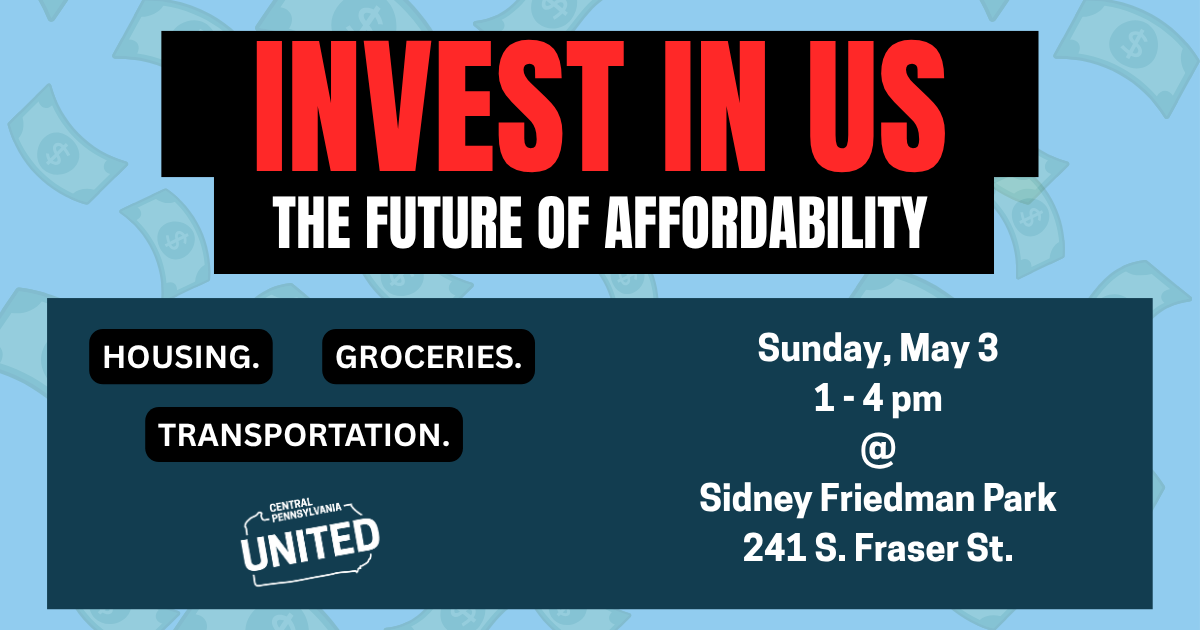 INVEST IN US
THE FUTURE OF AFFORDABILITY

HOUSING. GROCERIES.
TRANSPORTATION.

CENTRAL PENNSYLVANIA
UNITED

Sunday, May 3
1 - 4 pm
@
Sidney Friedman Park
241 S. Fraser St.